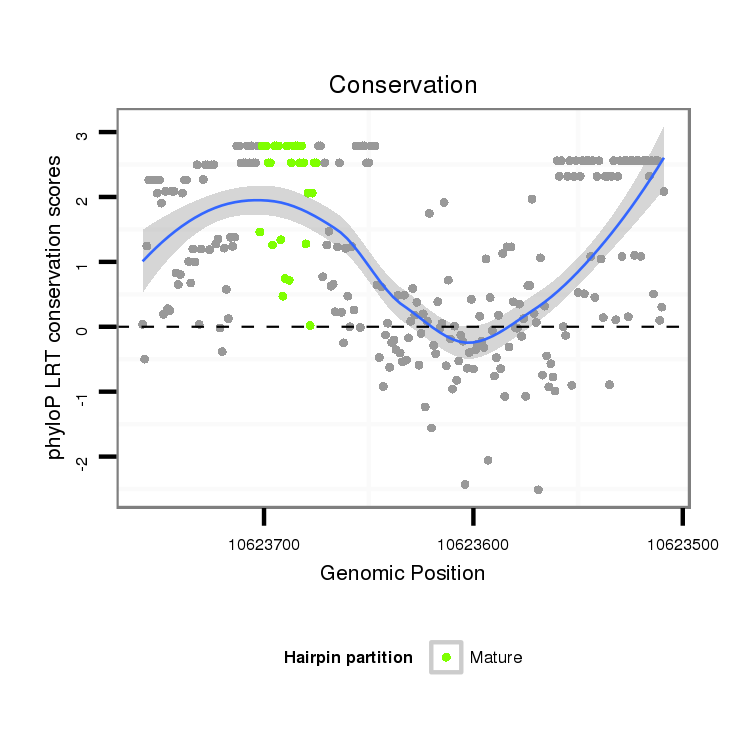 Conservation

phyloP LRT conservation scores

3
2
1
0
-1
-2

10623700
10623600
10623500

Genomic Position

Hairpin partition
Mature